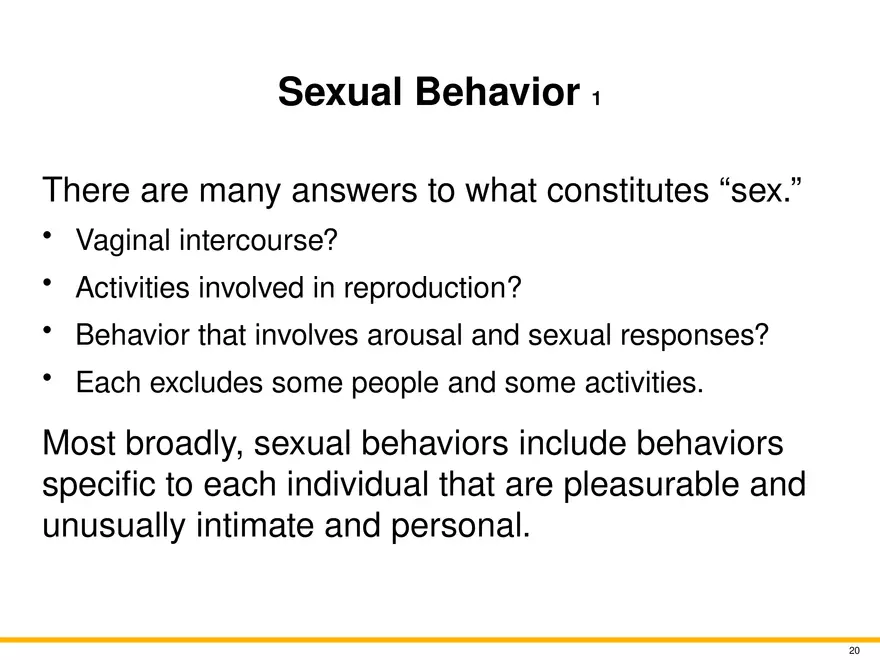 Sexual Behavior 1

There are many answers to what constitutes “sex.”

• Vaginal intercourse?
• Activities involved in reproduction?
• Behavior that involves arousal and sexual responses?
• Each excludes some people and some activities.

Most broadly, sexual behaviors include behaviors specific to each individual that are pleasurable and unusually intimate and personal.

20